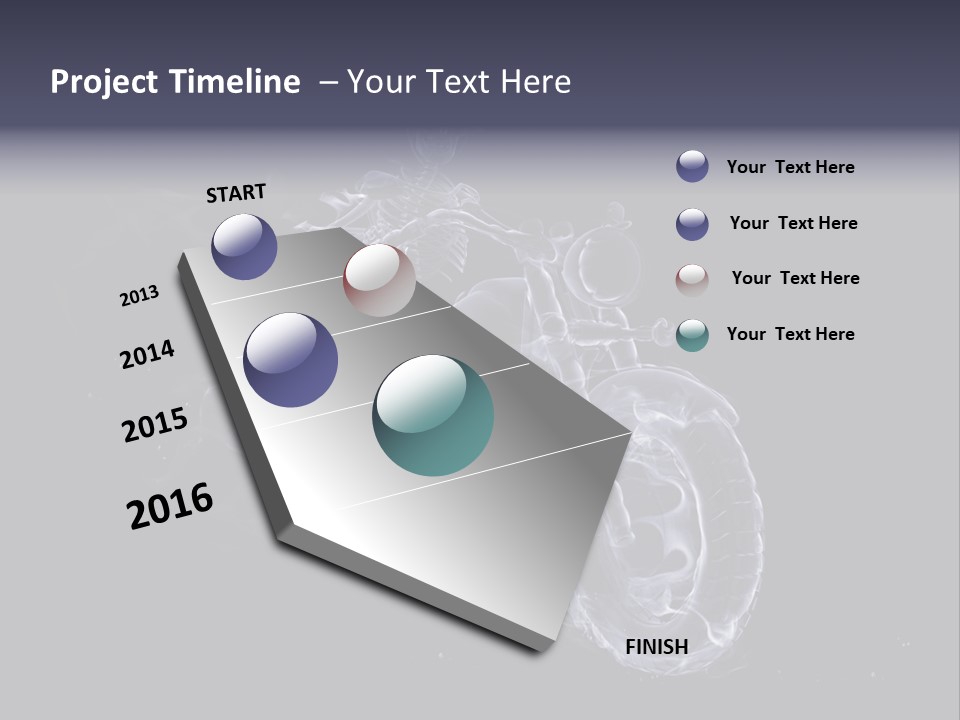 Project Timeline – Your Text Here

START

2013

2014

2015

2016

FINISH

Your Text Here

Your Text Here

Your Text Here

Your Text Here